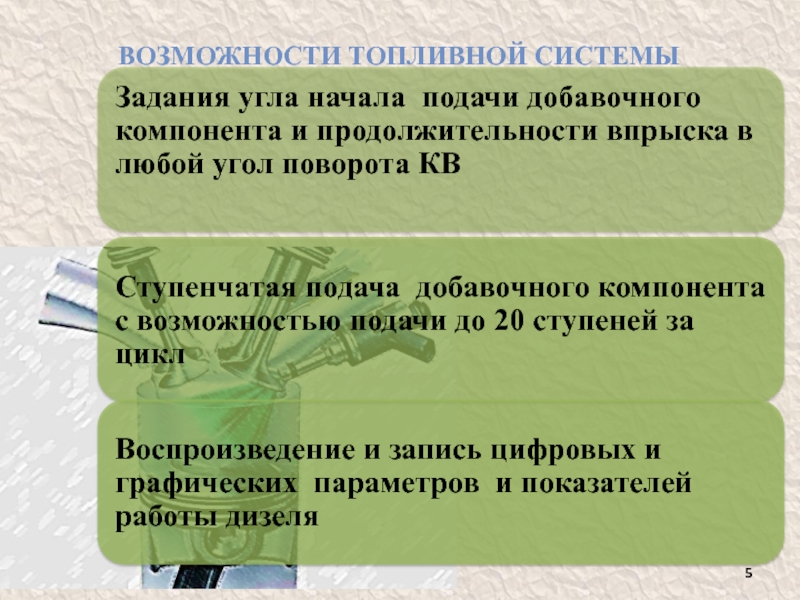 ВОЗМОЖНОСТИ ТОПЛИВНОЙ СИСТЕМЫ

Задания угла начала подачи добавочного компонента и продолжительности впрыска в любой угол поворота КВ

Ступенчатая подача добавочного компонента с возможностью подачи до 20 ступеней за цикл

Воспроизведение и запись цифровых и графических параметров и показателей работы дизеля

5